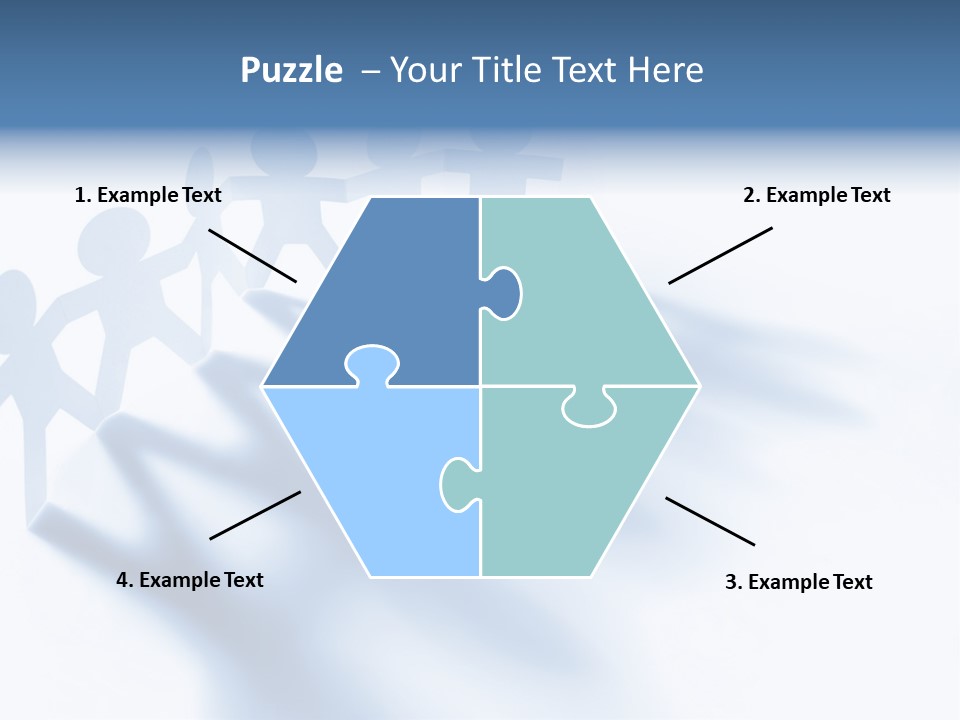 Puzzle – Your Title Text Here

1. Example Text

2. Example Text

4. Example Text

3. Example Text